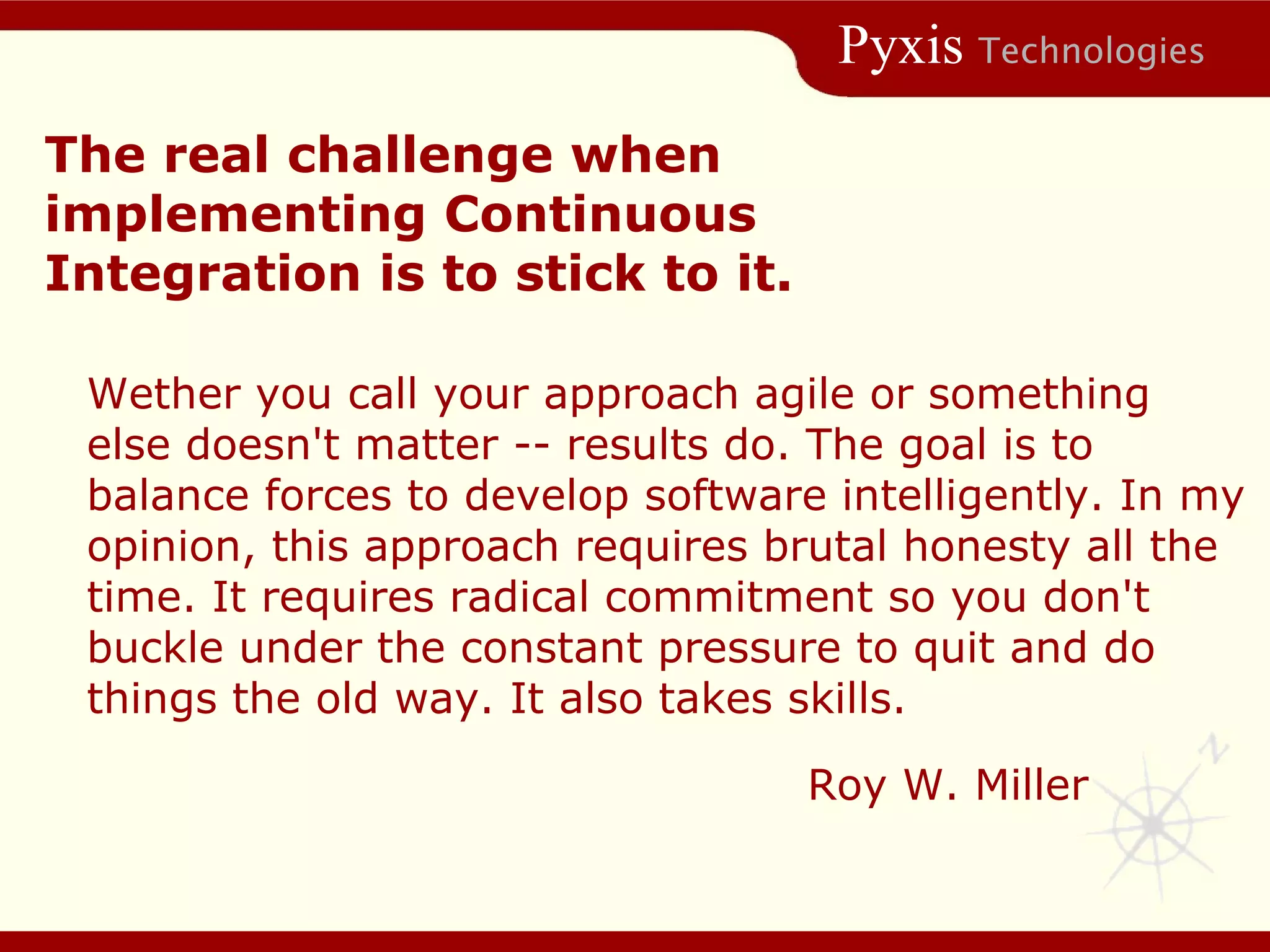 Pyxis Technologies

The real challenge when implementing Continuous Integration is to stick to it.

Wether you call your approach agile or something else doesn't matter -- results do. The goal is to balance forces to develop software intelligently. In my opinion, this approach requires brutal honesty all the time. It requires radical commitment so you don't buckle under the constant pressure to quit and do things the old way. It also takes skills.

Roy W. Miller

N